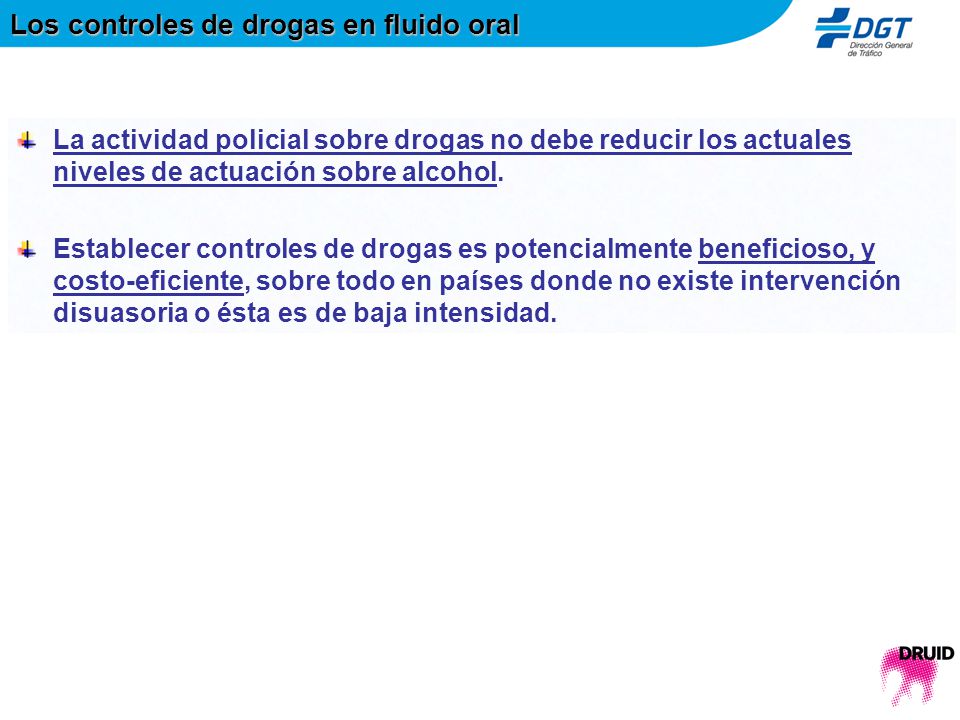 Los controles de drogas en fluido oral

DGT Dirección General de Tráfico

La actividad policial sobre drogas no debe reducir los actuales niveles de actuación sobre alcohol.

Establecer controles de drogas es potencialmente beneficioso, y costo-eficiente, sobre todo en países donde no existe intervención disuasoria o ésta es de baja intensidad.

DRUID